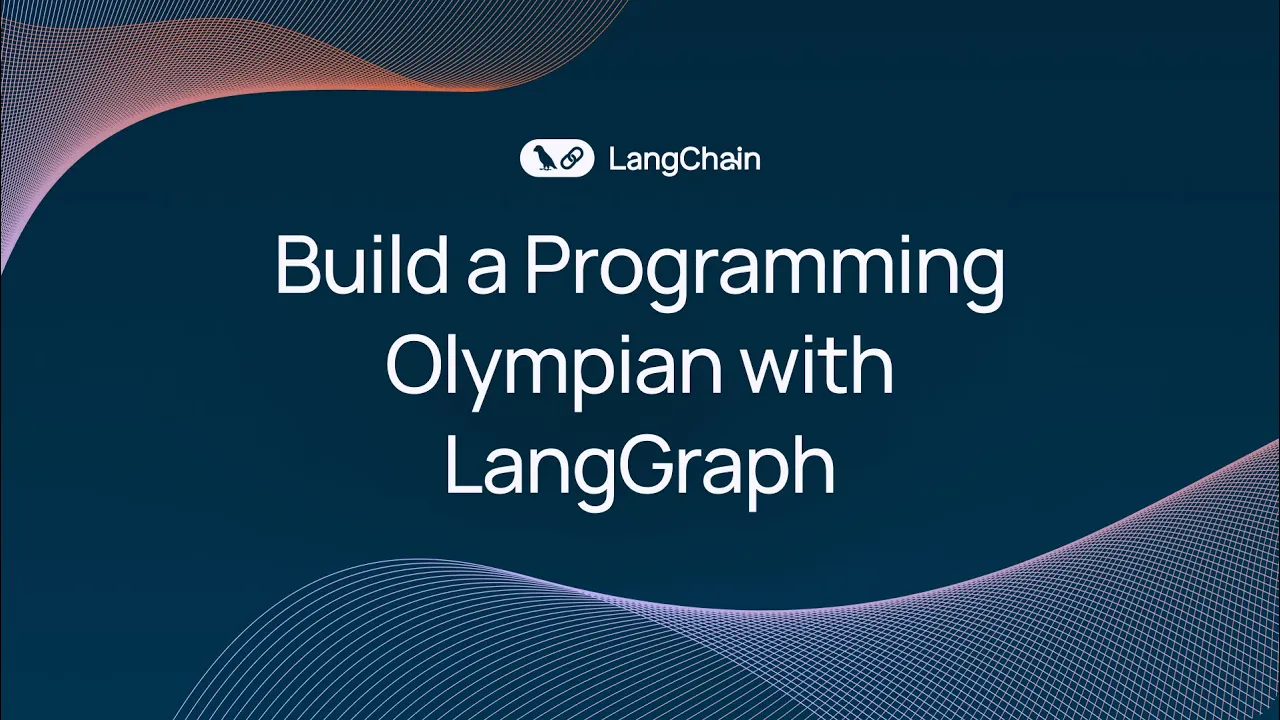 LangChain

Build a Programming Olympian with LangGraph